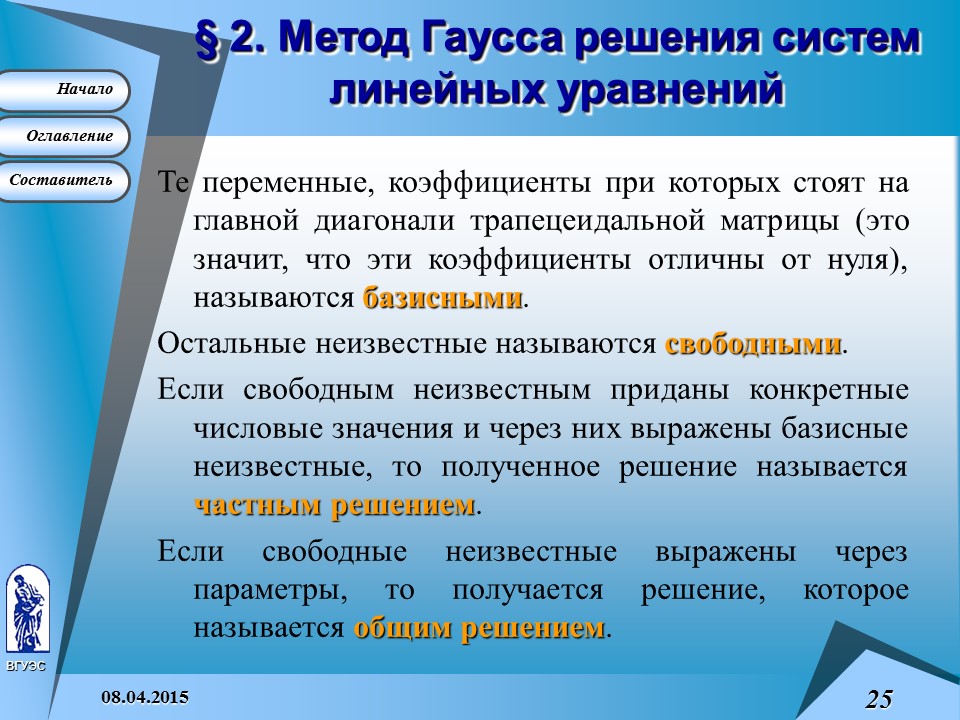 § 2. Метод Гаусса решения систем линейных уравнений

Начало

Оглавление

Составитель

Те переменные, коэффициенты при которых стоят на главной диагонали трапецеидальной матрицы (это значит, что эти коэффициенты отличны от нуля), называются базисными.

Остальные неизвестные называются свободными.

Если свободным неизвестным приданы конкретные числовые значения и через них выражены базисные неизвестные, то полученное решение называется частным решением.

Если свободные неизвестные выражены через параметры, то получается решение, которое называется общим решением.

ВГУЭС

08.04.2015

25